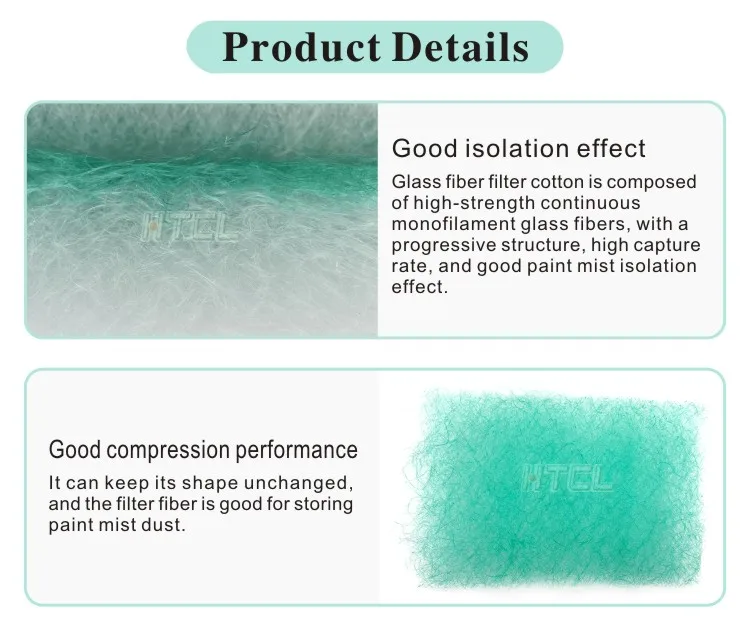 Product Details

HTCL

Good isolation effect

Glass fiber filter cotton is composed of high-strength continuous monofilament glass fibers, with a progressive structure, high capture rate, and good paint mist isolation effect.

Good compression performance

It can keep its shape unchanged, and the filter fiber is good for storing paint mist dust.

HTCL